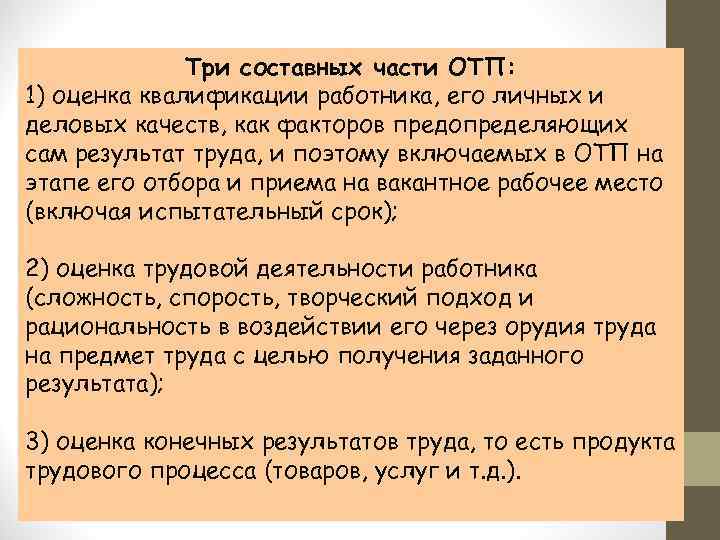 Три составных части ОТП:
1) оценка квалификации работника, его личных и деловых качеств, как факторов предопределяющих сам результат труда, и поэтому включаемых в ОТП на этапе его отбора и приема на вакантное рабочее место (включая испытательный срок);

2) оценка трудовой деятельности работника (сложность, спорость, творческий подход и рациональность в воздействии его через орудия труда на предмет труда с целью получения заданного результата);

3) оценка конечных результатов труда, то есть продукта трудового процесса (товаров, услуг и т.д.).